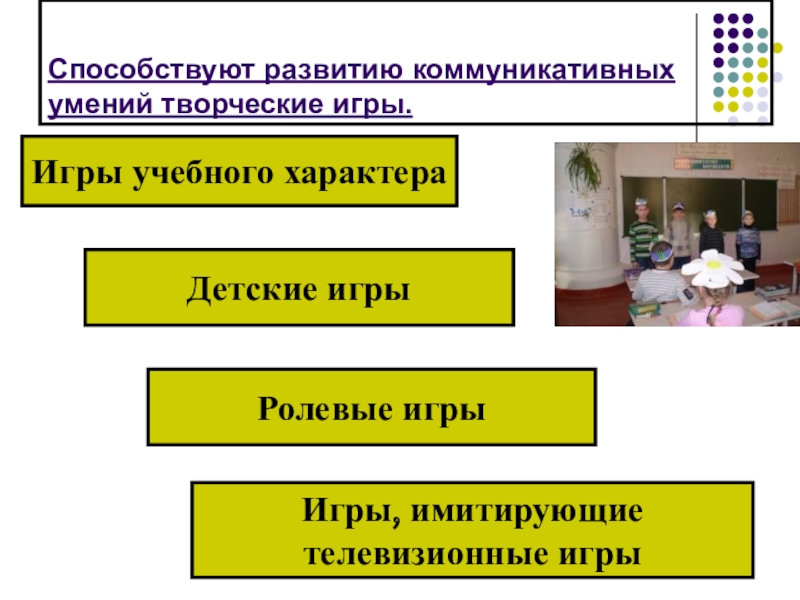 Способствуют развитию коммуникативных умений творческие игры.

Игры учебного характера

Детские игры

Ролевые игры

Игры, имитирующие телевизионные игры